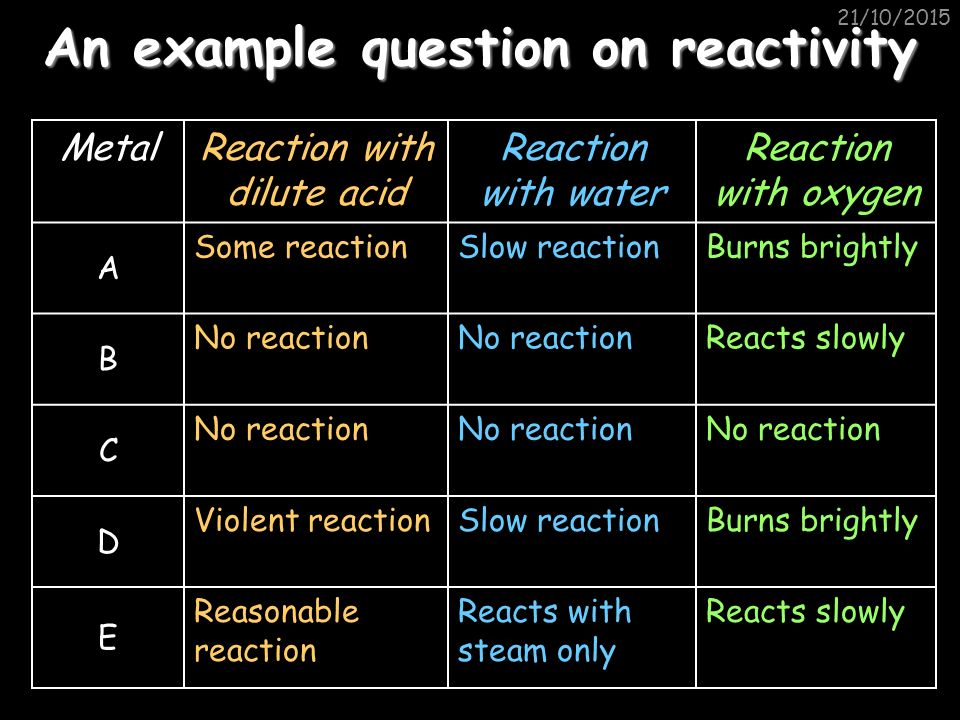 21/10/2015

An example question on reactivity

| Metal | Reaction with dilute acid | Reaction with water | Reaction with oxygen |
|---|---|---|---|
| A | Some reaction | Slow reaction | Burns brightly |
| B | No reaction | No reaction | Reacts slowly |
| C | No reaction | No reaction | No reaction |
| D | Violent reaction | Slow reaction | Burns brightly |
| E | Reasonable reaction | Reacts with steam only | Reacts slowly |